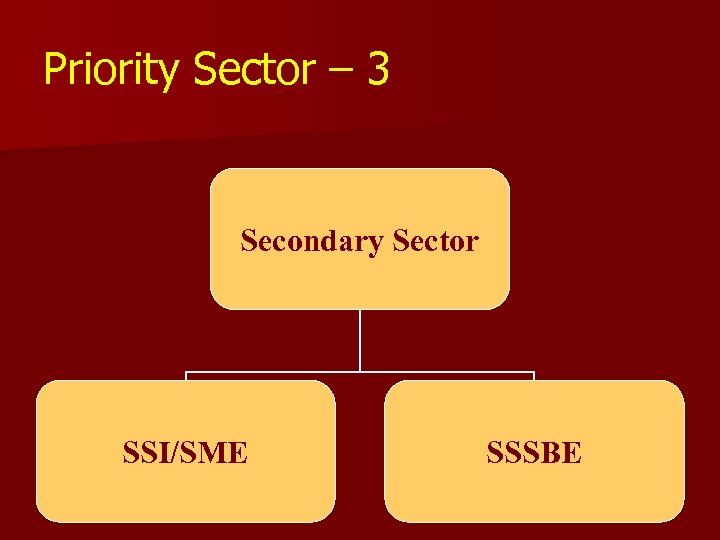 Priority Sector – 3

Secondary Sector

SSI/SME

SSSBE